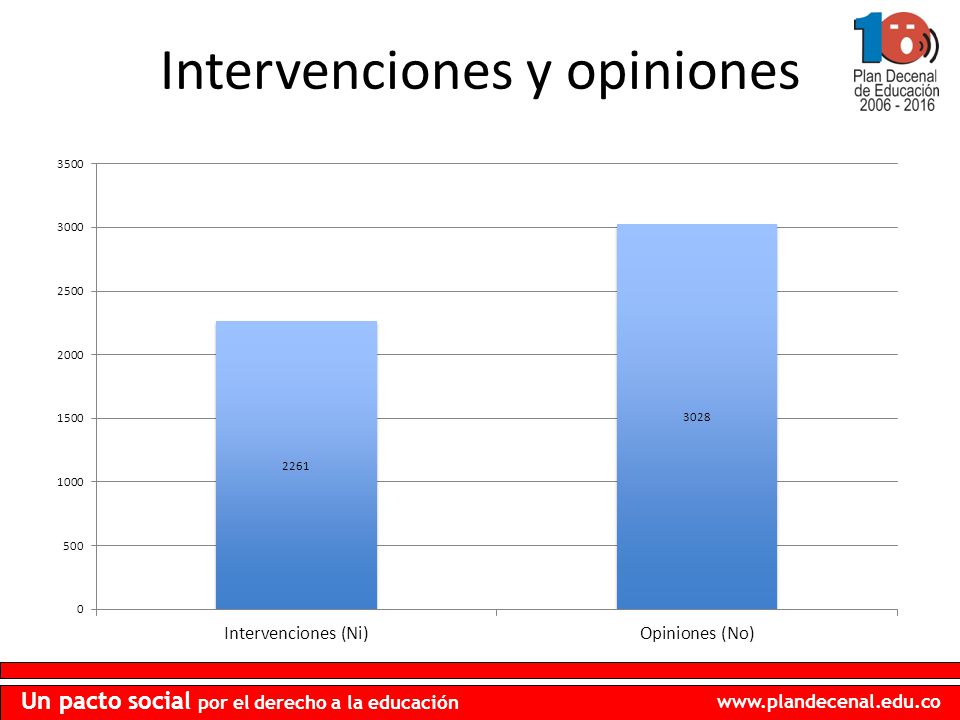 Intervenciones y opiniones

10
Plan Decenal de Educación 2006 - 2016

3500
3000
2500
2000
1500
1000
500
0

2261
3028

Intervenciones (Ni)
Opiniones (No)

Un pacto social por el derecho a la educación
www.plandecenal.edu.co